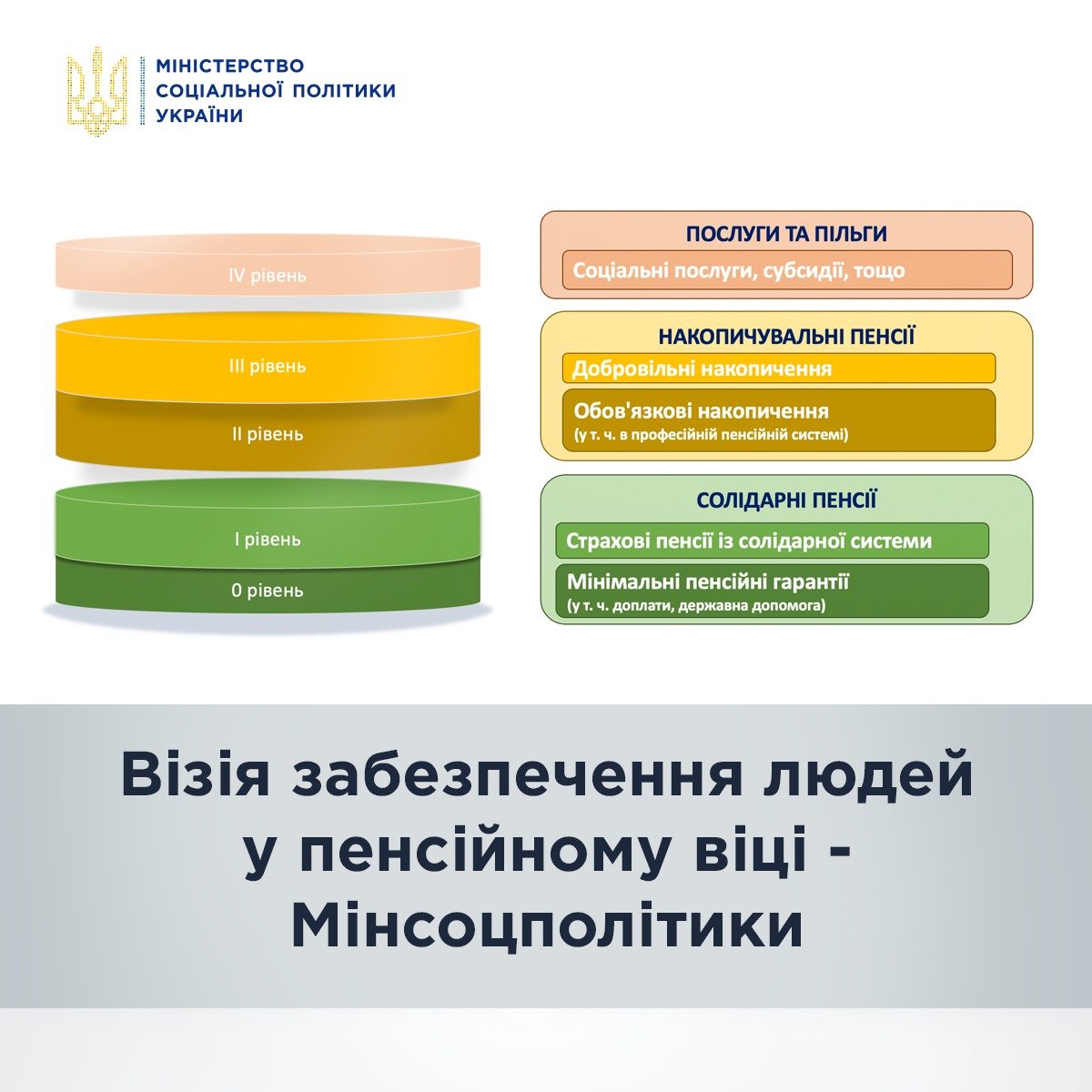 МІНІСТЕРСТВО
СОЦІАЛЬНОЇ ПОЛІТИКИ
УКРАЇНИ

IV рівень

III рівень

II рівень

I рівень

0 рівень

ПОСЛУГИ ТА ПІЛЬГИ

Соціальні послуги, субсидії, тощо

НАКОПИЧУВАЛЬНІ ПЕНСІЇ

Добровільні накопичення

Обов'язкові накопичення
(у т. ч. в професійній пенсійній системі)

СОЛІДАРНІ ПЕНСІЇ

Страхові пенсії із солідарної системи

Мінімальні пенсійні гарантії
(у т. ч. доплати, державна допомога)

Візія забезпечення людей у пенсійному віці - Мінсоцполітики